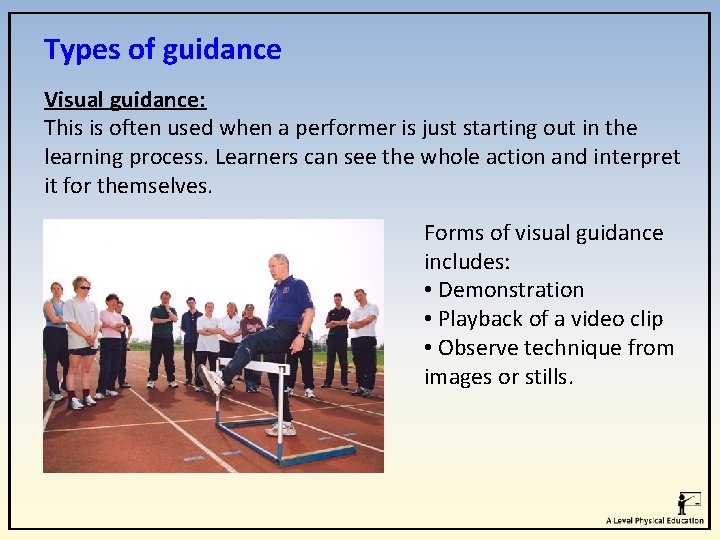 Types of guidance

Visual guidance:
This is often used when a performer is just starting out in the learning process. Learners can see the whole action and interpret it for themselves.

Forms of visual guidance includes:
• Demonstration
• Playback of a video clip
• Observe technique from images or stills.

A Level Physical Education